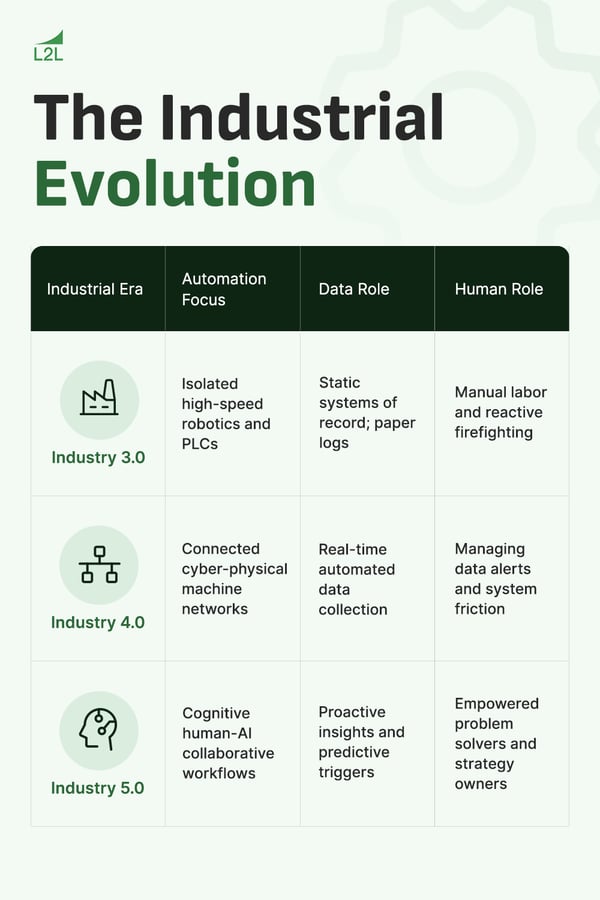 L2L

The Industrial Evolution

| Industrial Era | Automation Focus | Data Role | Human Role |
|---|---|---|---|
| Industry 3.0 | Isolated high-speed robotics and PLCs | Static systems of record; paper logs | Manual labor and reactive firefighting |
| Industry 4.0 | Connected cyber-physical machine networks | Real-time automated data collection | Managing data alerts and system friction |
| Industry 5.0 | Cognitive human-AI collaborative workflows | Proactive insights and predictive triggers | Empowered problem solvers and strategy owners |